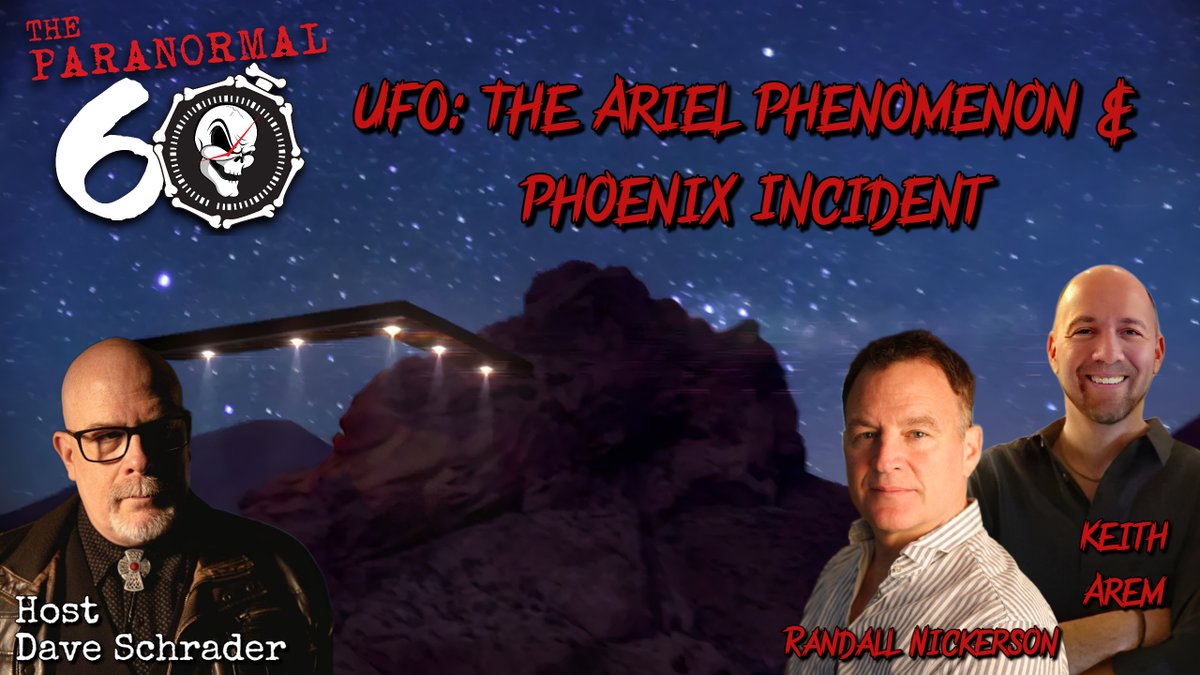 THE PARANORMAL 60

UFO: THE ARIEL PHENOMENON & PHOENIX INCIDENT

Host
Dave Schrader

RANDALL NICKERSON

KEITH AREM